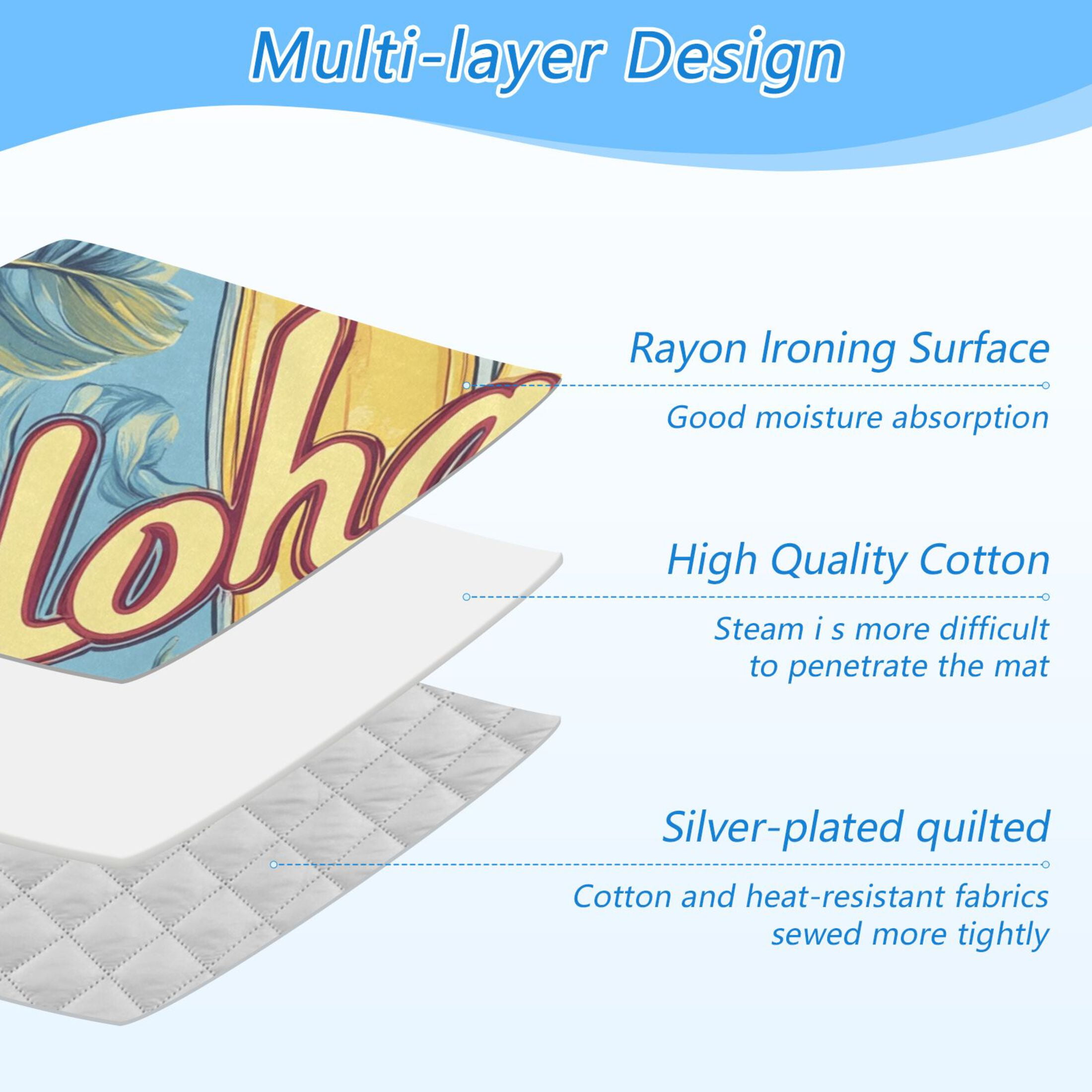 Multi-layer Design

loha

Rayon Ironing Surface

Good moisture absorption

High Quality Cotton

Steam i s more difficult to penetrate the mat

Silver-plated quilted

Cotton and heat-resistant fabrics sewed more tightly